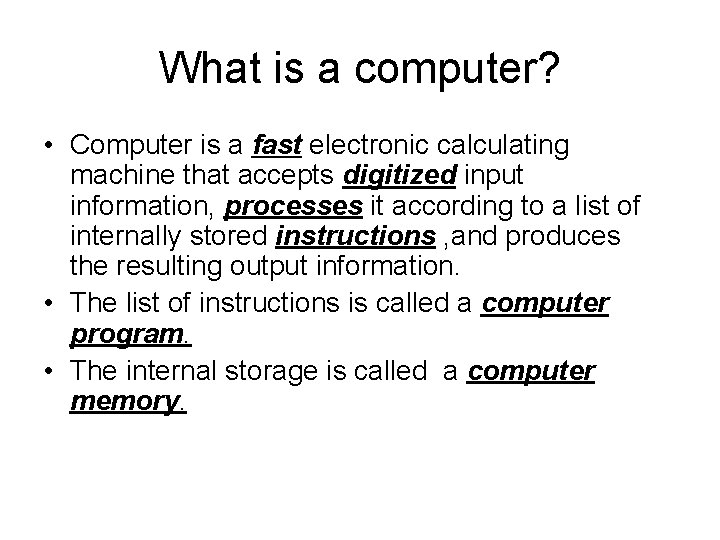 What is a computer?

• Computer is a fast electronic calculating machine that accepts digitized input information, processes it according to a list of internally stored instructions ,and produces the resulting output information.

• The list of instructions is called a computer program.

• The internal storage is called a computer memory.